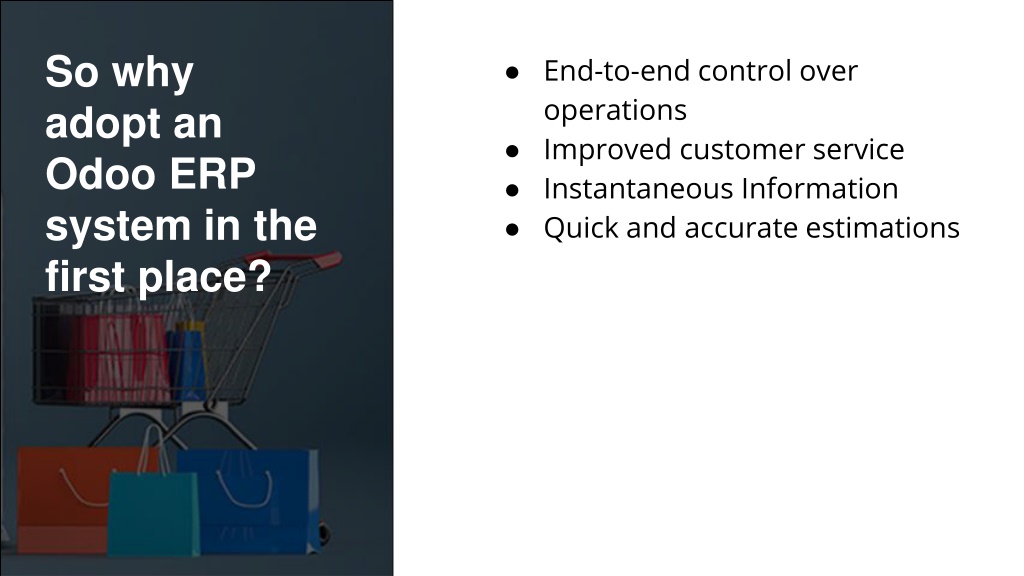 So why adopt an Odoo ERP system in the first place?

● End-to-end control over operations
● Improved customer service
● Instantaneous Information
● Quick and accurate estimations